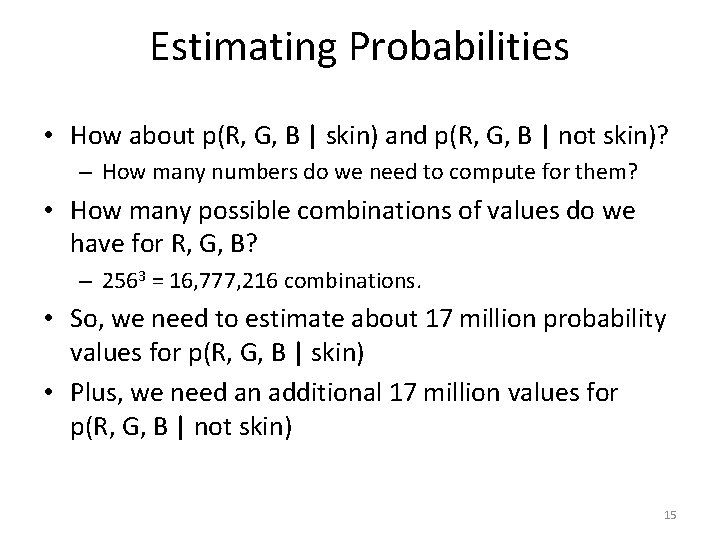 Estimating Probabilities

• How about p(R, G, B | skin) and p(R, G, B | not skin)?
 – How many numbers do we need to compute for them?

• How many possible combinations of values do we have for R, G, B?
 – $256^3$ = 16,777,216 combinations.

• So, we need to estimate about 17 million probability values for p(R, G, B | skin)

• Plus, we need an additional 17 million values for p(R, G, B | not skin)

15